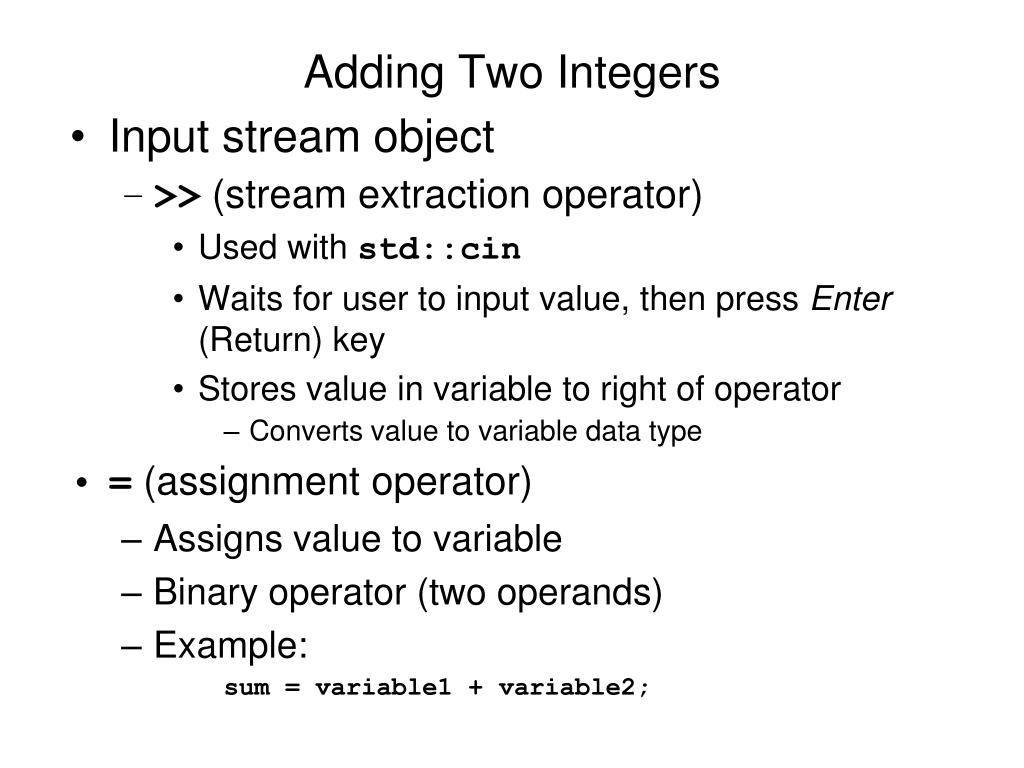 Adding Two Integers

• Input stream object
  – >> (stream extraction operator)
    • Used with std::cin
    • Waits for user to input value, then press Enter (Return) key
    • Stores value in variable to right of operator
      – Converts value to variable data type

• = (assignment operator)
  – Assigns value to variable
  – Binary operator (two operands)
  – Example:
    sum = variable1 + variable2;